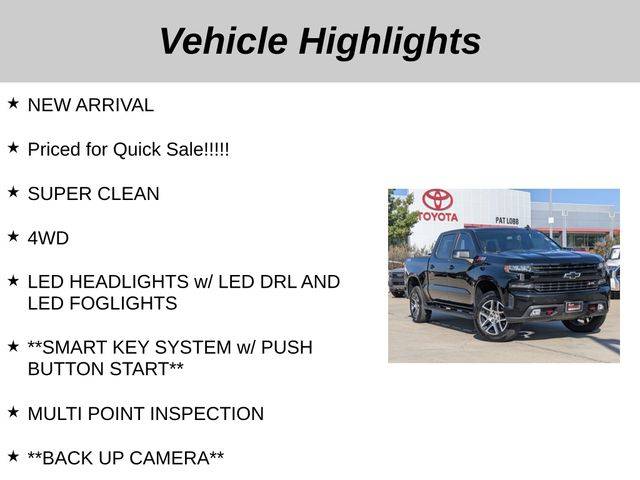 Vehicle Highlights

★ NEW ARRIVAL

★ Priced for Quick Sale!!!!!

★ SUPER CLEAN

★ 4WD

★ LED HEADLIGHTS w/ LED DRL AND LED FOGLIGHTS

★ **SMART KEY SYSTEM w/ PUSH BUTTON START**

★ MULTI POINT INSPECTION

★ **BACK UP CAMERA**

TOYOTA

PAT LOBB